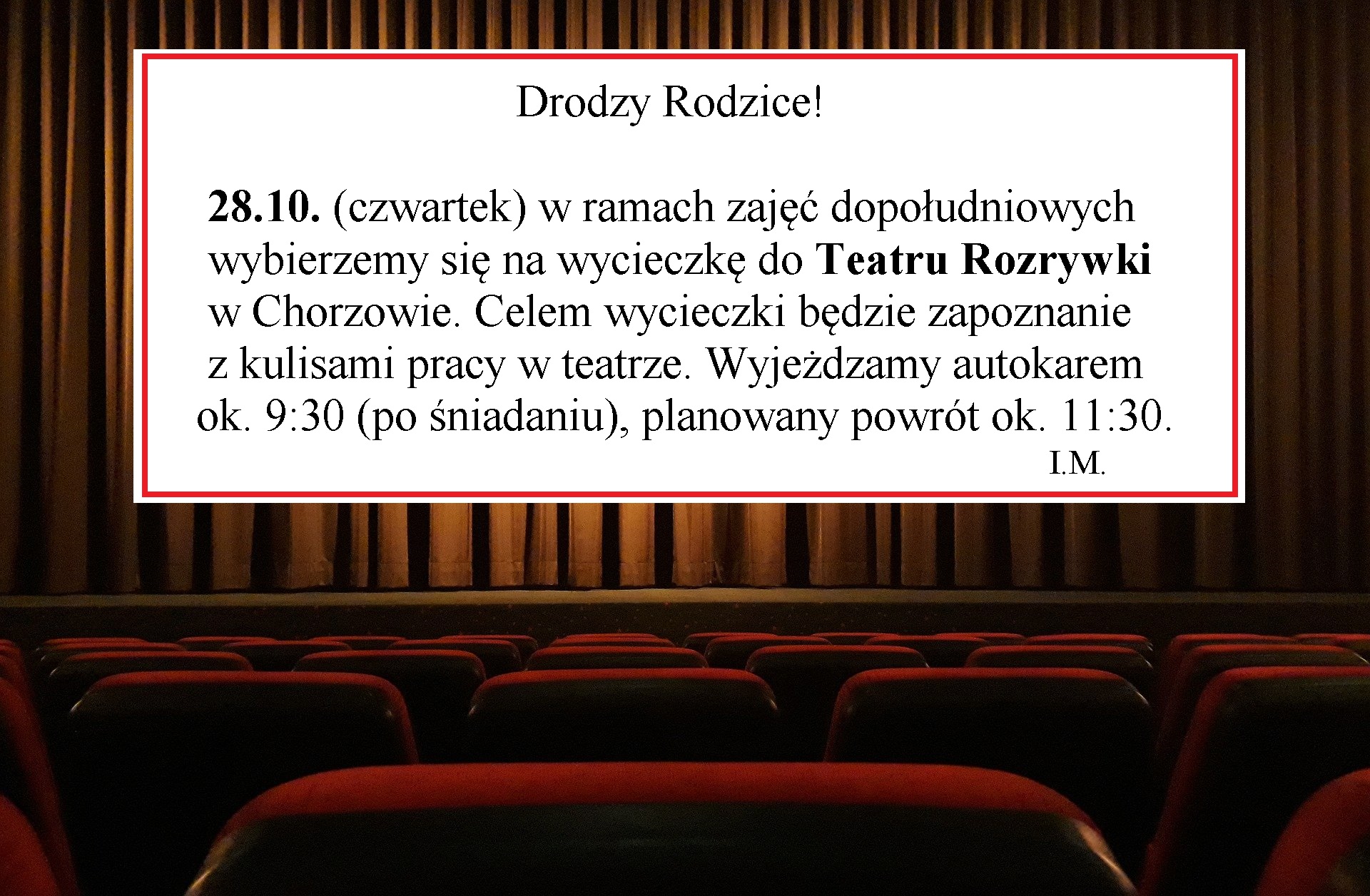 Drodzy Rodzice!

28.10. (czwartek) w ramach zajęć dopołudniowych wybierzemy się na wycieczkę do Teatru Rozrywki w Chorzowie. Celem wycieczki będzie zapoznanie z kulisami pracy w teatrze. Wyjeżdzamy autokarem ok. 9:30 (po śniadaniu), planowany powrót ok. 11:30.

I.M.